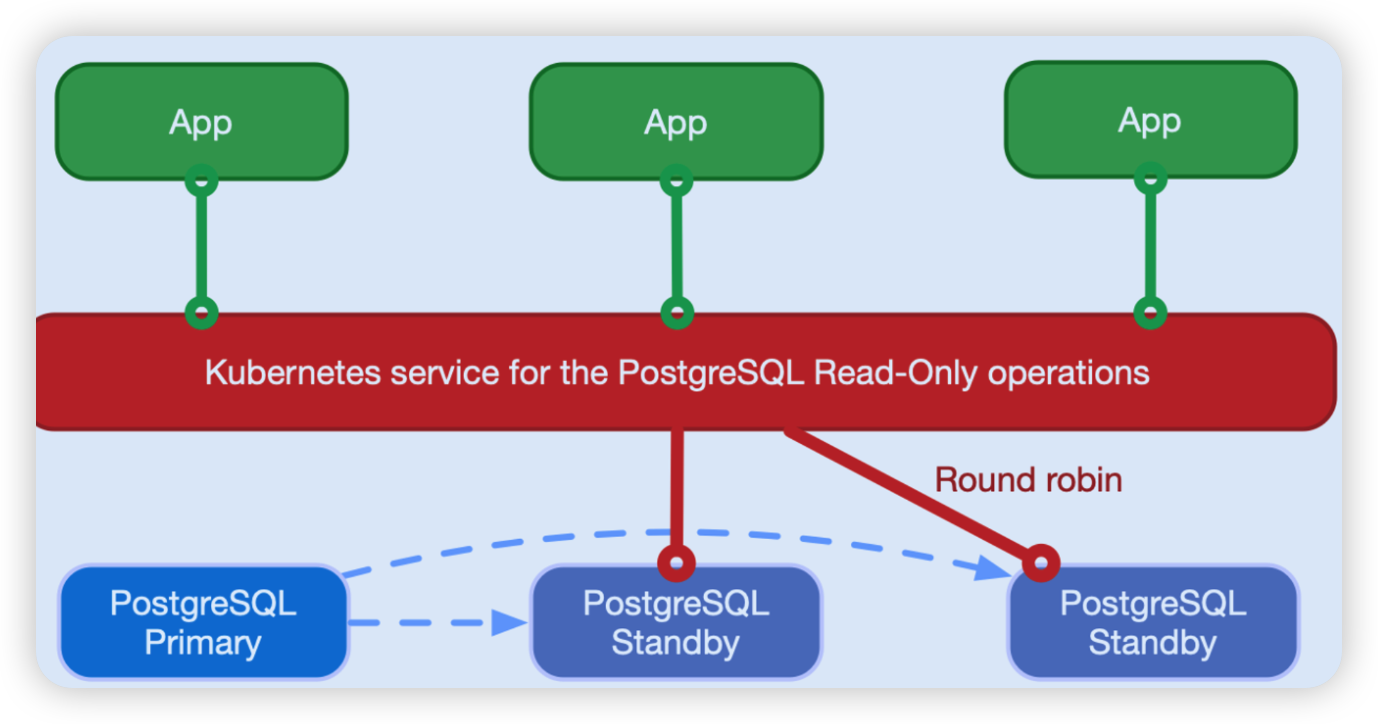 App

App

App

Kubernetes service for the PostgreSQL Read-Only operations

Round robin

PostgreSQL Primary

PostgreSQL Standby

PostgreSQL Standby